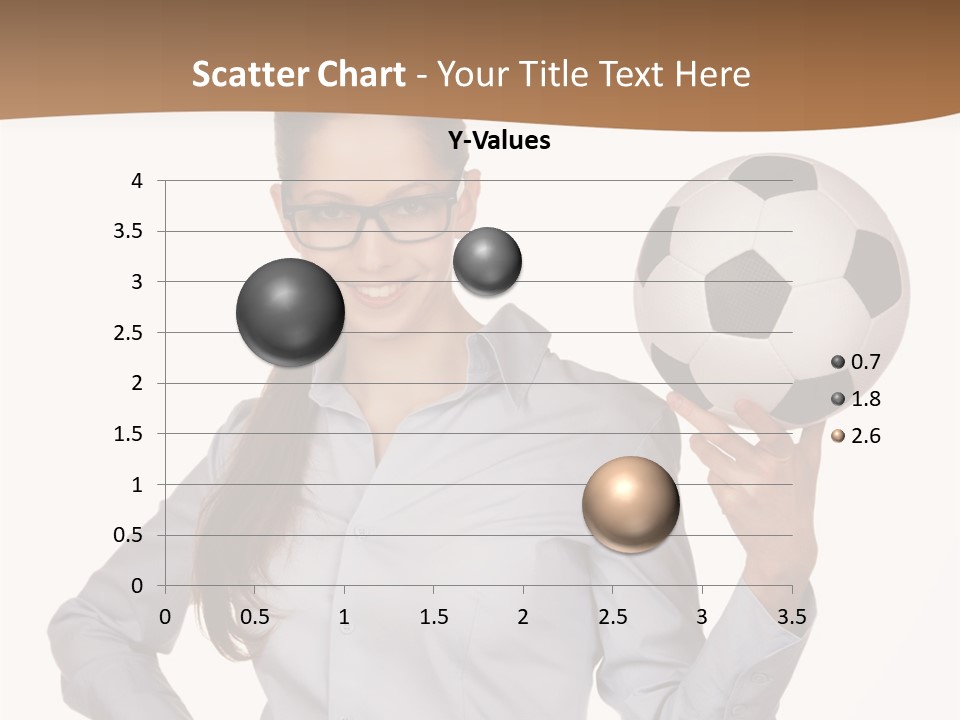 Scatter Chart - Your Title Text Here

Y-Values

4
3.5
3
2.5
2
1.5
1
0.5
0

0 0.5 1 1.5 2 2.5 3 3.5

0.7
1.8
2.6